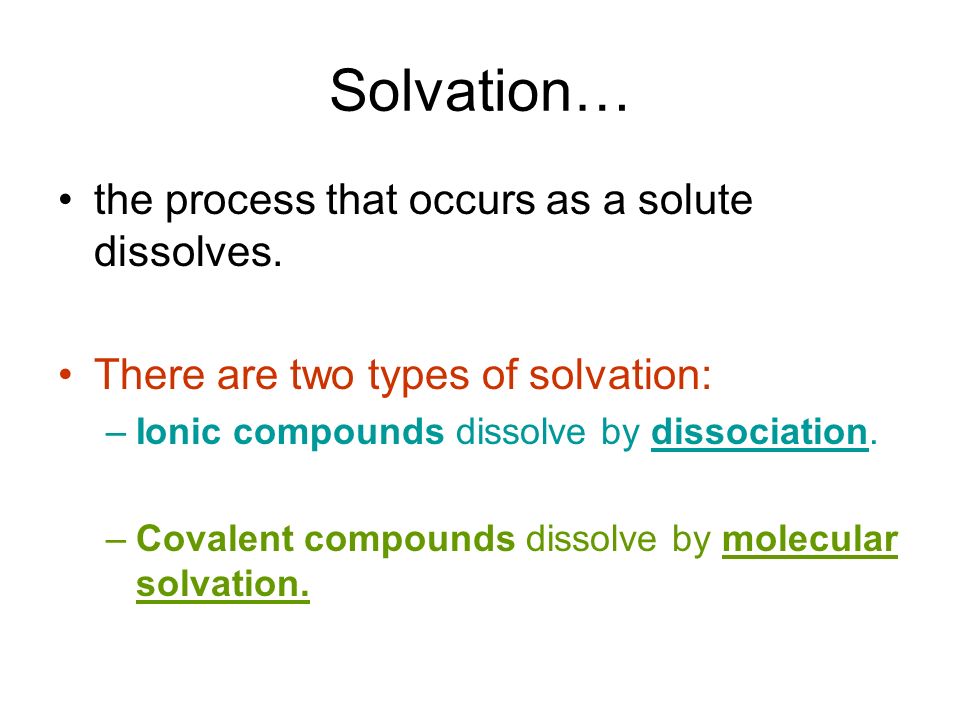 Solvation…

• the process that occurs as a solute dissolves.

• There are two types of solvation:

– Ionic compounds dissolve by dissociation.

– Covalent compounds dissolve by molecular solvation.